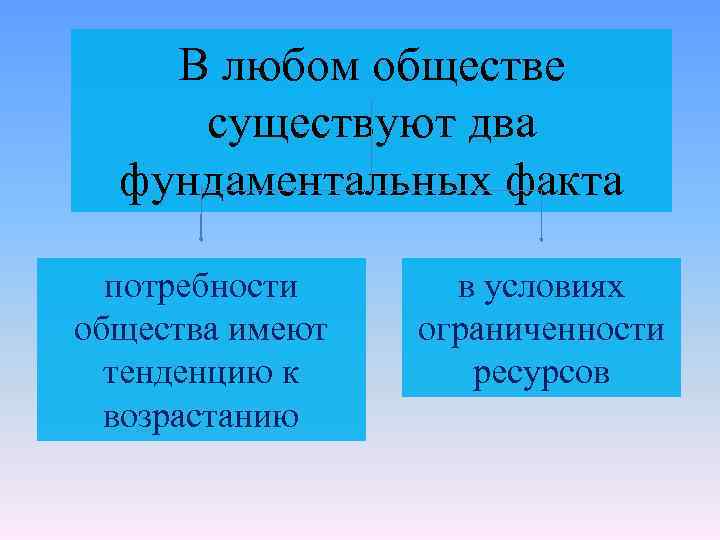 В любом обществе существуют два фундаментальных факта

потребности общества имеют тенденцию к возрастанию

в условиях ограниченности ресурсов